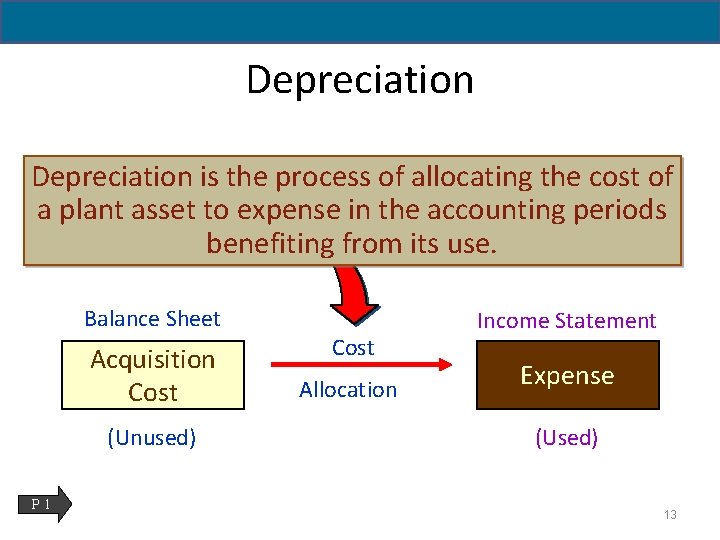 Depreciation

Depreciation is the process of allocating the cost of a plant asset to expense in the accounting periods benefiting from its use.

Balance Sheet

Acquisition Cost

(Unused)

Cost

Allocation

Income Statement

Expense

(Used)

P 1

13